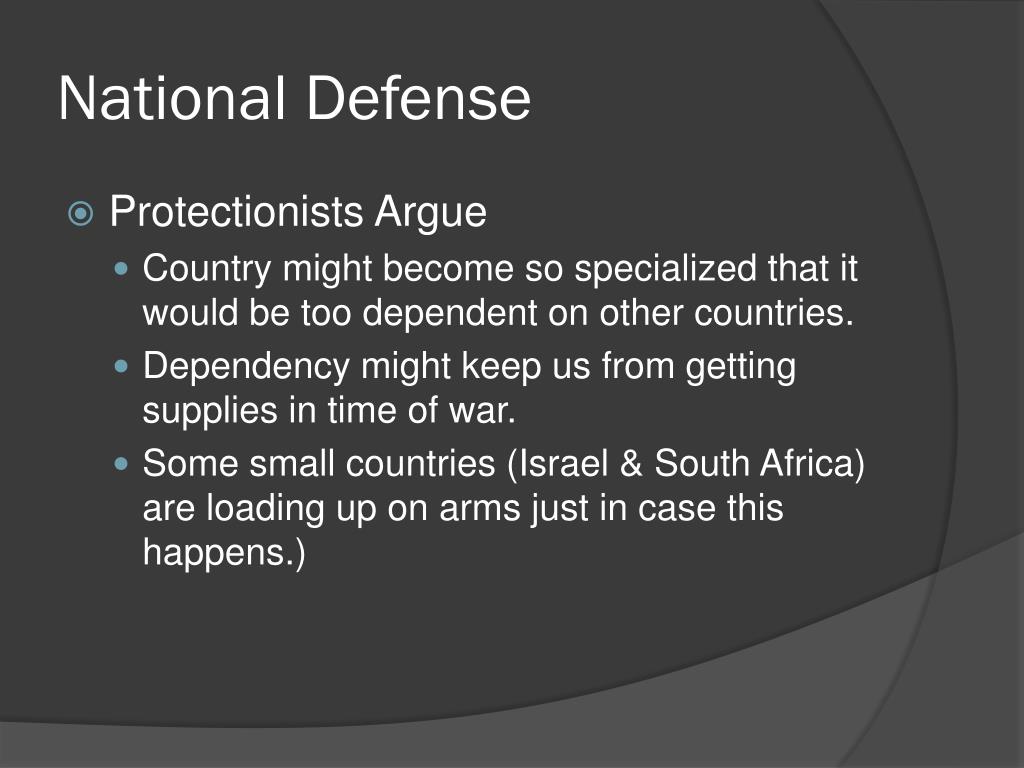 National Defense

Protectionists Argue

Country might become so specialized that it would be too dependent on other countries.

Dependency might keep us from getting supplies in time of war.

Some small countries (Israel & South Africa) are loading up on arms just in case this happens.)